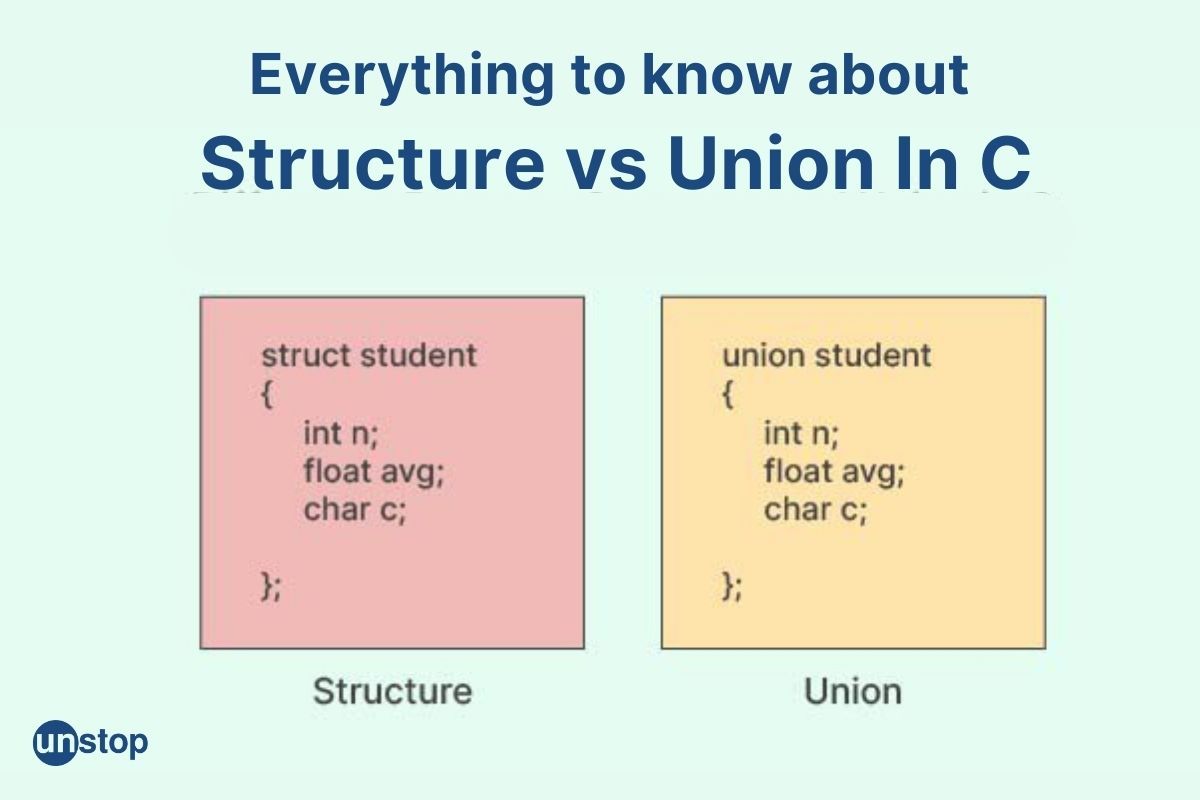 Everything to know about
Structure vs Union In C

struct student
{
int n;
float avg;
char c;

};

Structure

union student
{
int n;
float avg;
char c;

};

Union

unstop